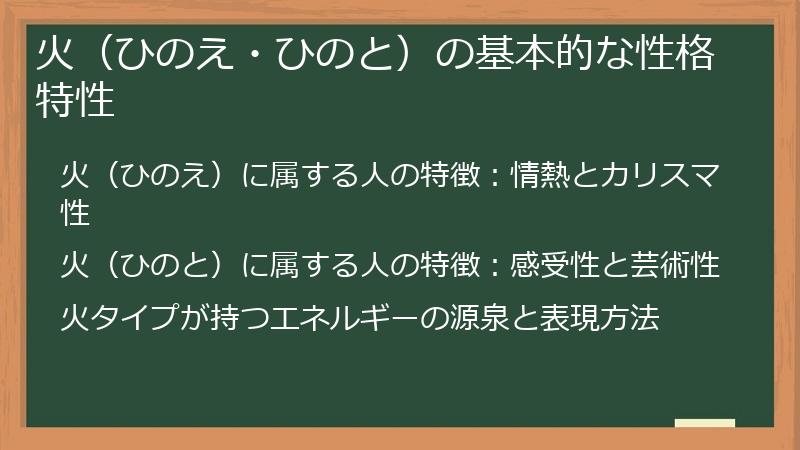 火（ひのえ・ひのと）の基本的な性格特性

火（ひのえ）に属する人の特徴：情熱とカリスマ性

火（ひのと）に属する人の特徴：感受性と芸術性

火タイプが持つエネルギーの源泉と表現方法